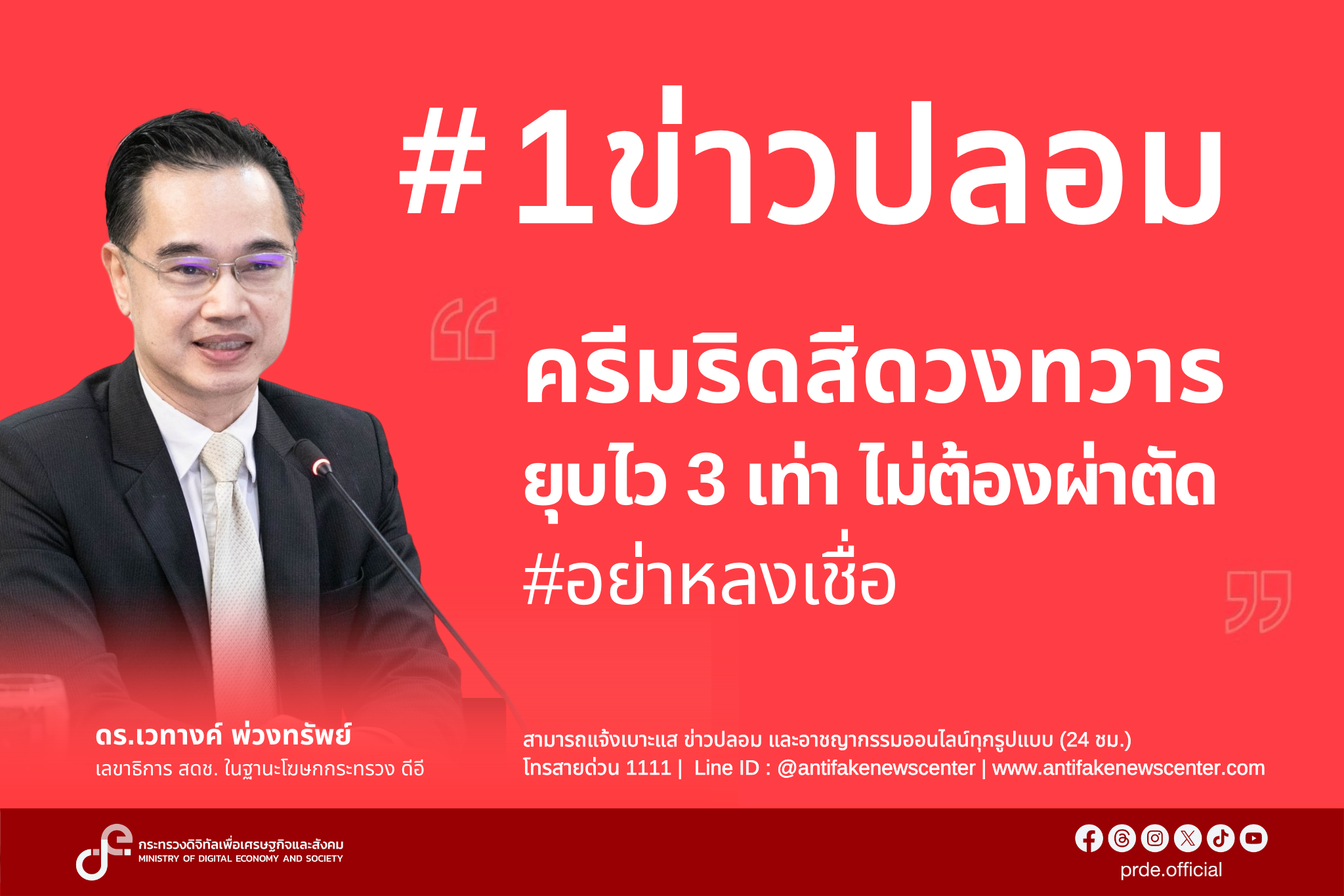 #1ข่าวปลอม

ครีมริดสีดวงทวาร ยุบไว 3 เท่า ไม่ต้องผ่าตัด #อย่าหลงเชื่อ

ดร.เวทางค์ พ่วงทรัพย์
เลขาธิการ สดช. ในฐานะโฆษกกระทรวง ดีอี

สามารถแจ้งเบาะแส ข่าวปลอม และอาชญากรรมออนไลน์ทุกรูปแบบ (24 ชม.)
โทรสายด่วน 1111 | Line ID : @antifakenewscenter | www.antifakenewscenter.com

กระทรวงดิจิทัลเพื่อเศรษฐกิจและสังคม
MINISTRY OF DIGITAL ECONOMY AND SOCIETY

prde.official